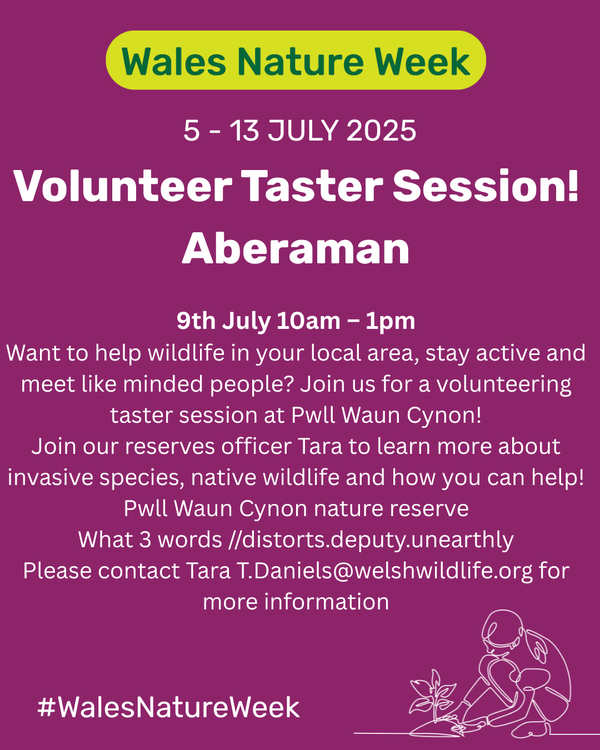 Wales Nature Week

5 - 13 JULY 2025

Volunteer Taster Session!
Aberaman

9th July 10am – 1pm
Want to help wildlife in your local area, stay active and meet like minded people? Join us for a volunteering taster session at Pwll Waun Cynon!
Join our reserves officer Tara to learn more about invasive species, native wildlife and how you can help!
Pwll Waun Cynon nature reserve
What 3 words //distorts.deputy.unearthly
Please contact Tara T.Daniels@welshwildlife.org for more information

#WalesNatureWeek